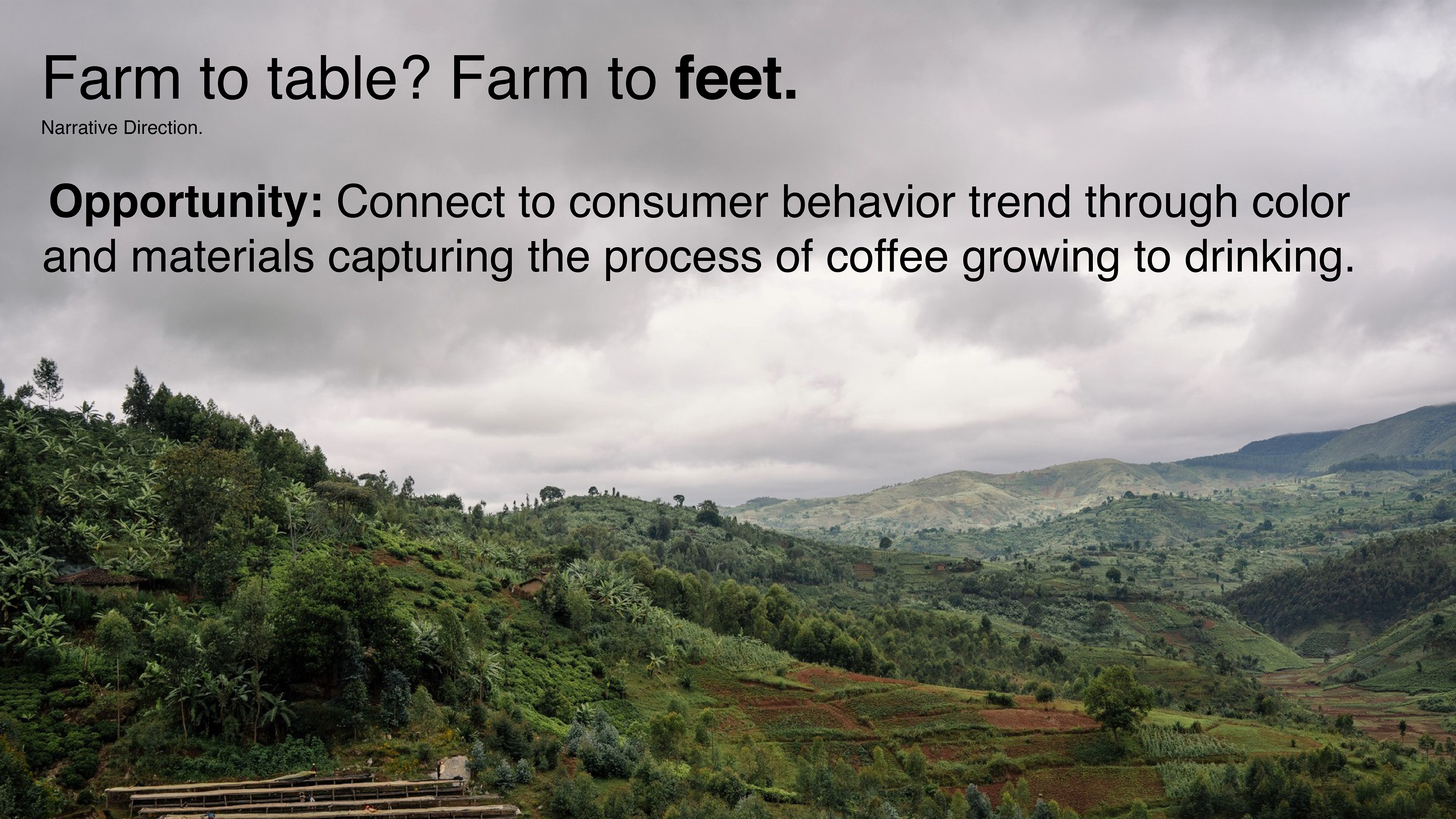 Farm to table? Farm to feet.

Narrative Direction.

Opportunity: Connect to consumer behavior trend through color and materials capturing the process of coffee growing to drinking.